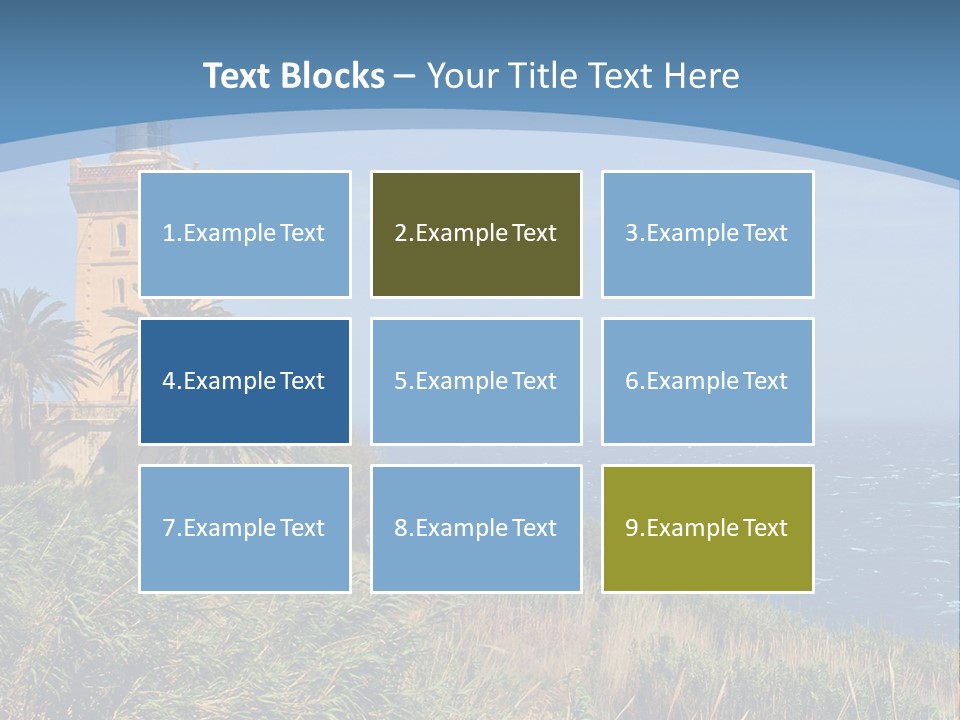 Text Blocks – Your Title Text Here

1.Example Text

2.Example Text

3.Example Text

4.Example Text

5.Example Text

6.Example Text

7.Example Text

8.Example Text

9.Example Text